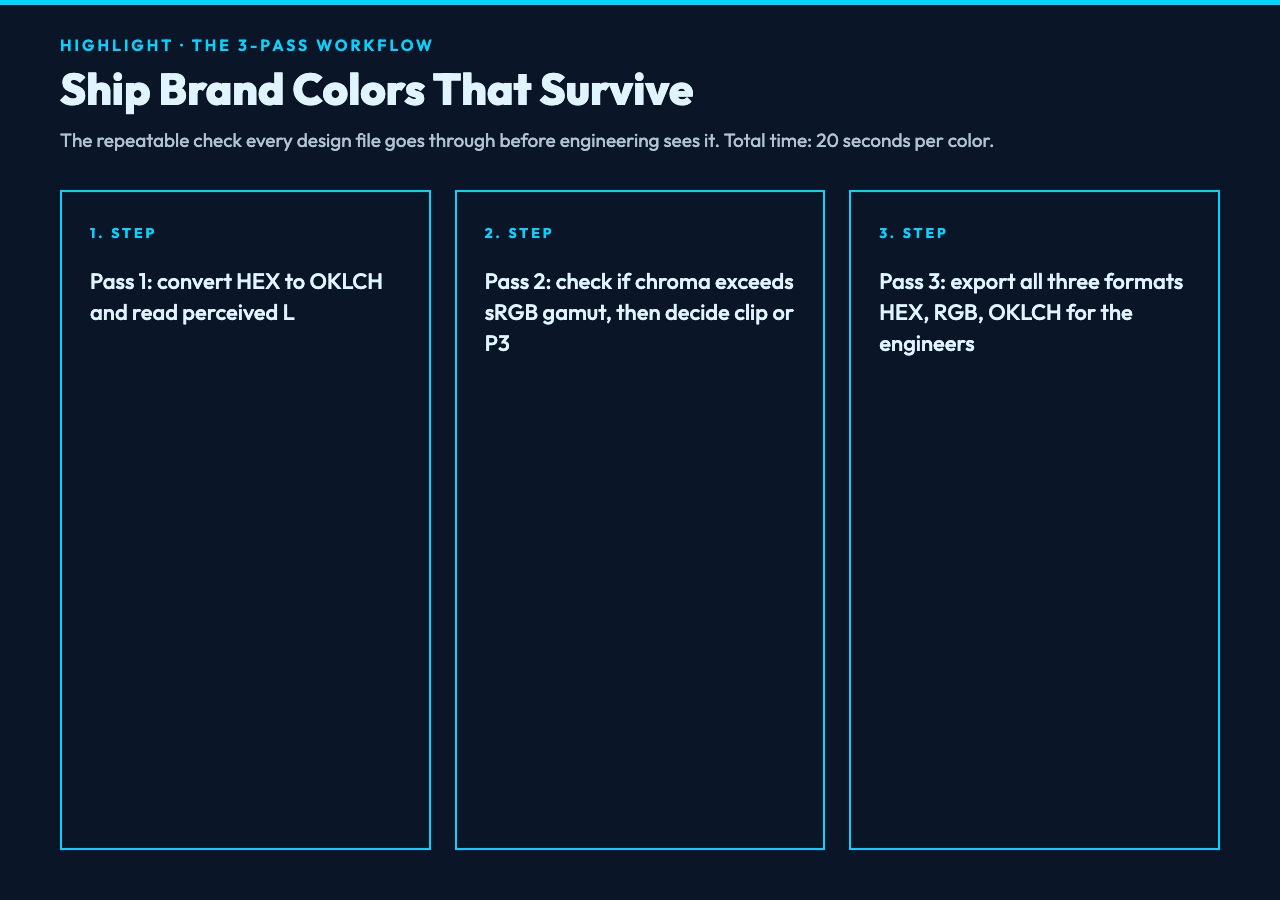 HIGHLIGHT · THE 3-PASS WORKFLOW

Ship Brand Colors That Survive

The repeatable check every design file goes through before engineering sees it. Total time: 20 seconds per color.

1. STEP

Pass 1: convert HEX to OKLCH and read perceived L

2. STEP

Pass 2: check if chroma exceeds sRGB gamut, then decide clip or P3

3. STEP

Pass 3: export all three formats HEX, RGB, OKLCH for the engineers